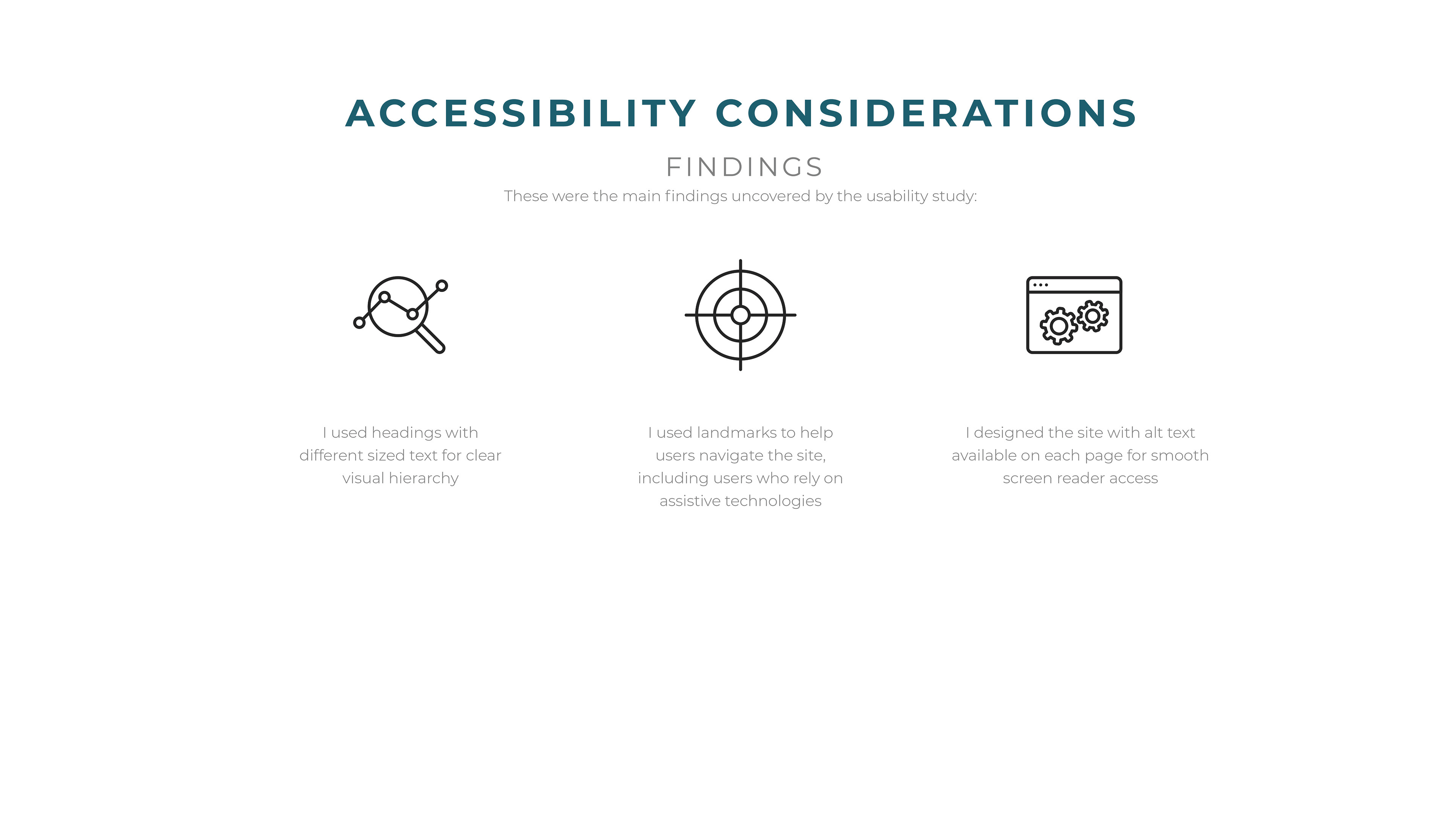 ACCESSIBILITY CONSIDERATIONS

FINDINGS

These were the main findings uncovered by the usability study:

I used headings with different sized text for clear visual hierarchy

I used landmarks to help users navigate the site, including users who rely on assistive technologies

I designed the site with alt text available on each page for smooth screen reader access